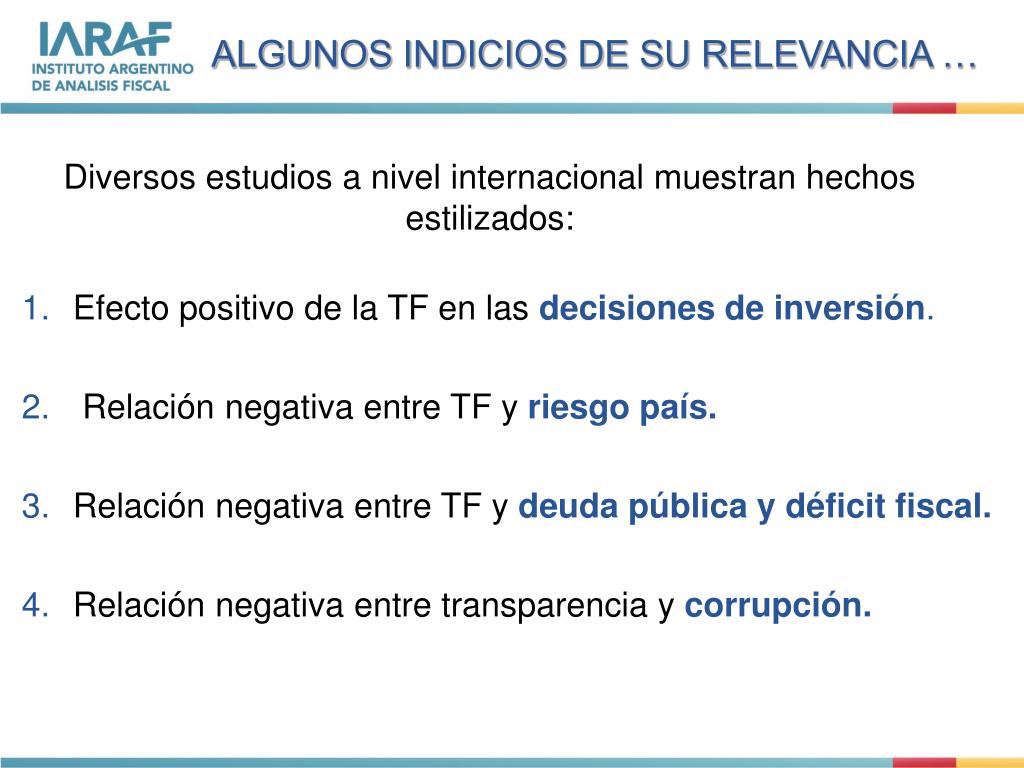 IARAF
INSTITUTO ARGENTINO
DE ANALISIS FISCAL

ALGUNOS INDICIOS DE SU RELEVANCIA …

Diversos estudios a nivel internacional muestran hechos estilizados:

1. Efecto positivo de la TF en las decisiones de inversión.

2. Relación negativa entre TF y riesgo país.

3. Relación negativa entre TF y deuda pública y déficit fiscal.

4. Relación negativa entre transparencia y corrupción.